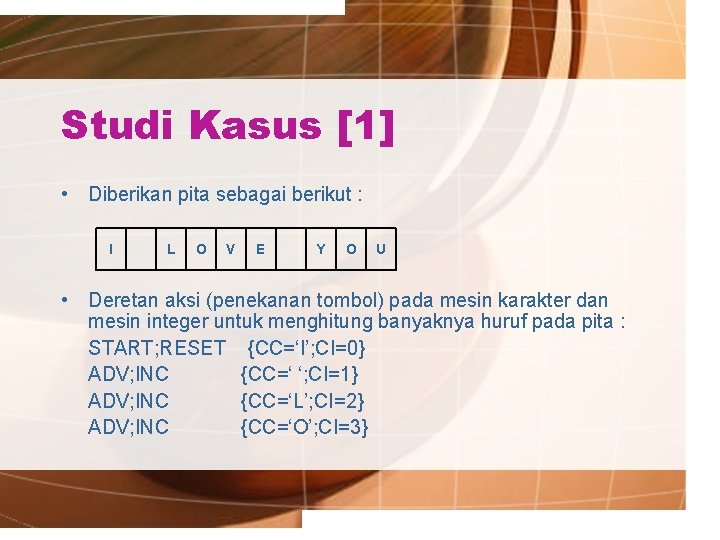 Studi Kasus [1]

• Diberikan pita sebagai berikut :

| I |  | L | O | V | E |  | Y | O | U |
|---|---|---|---|---|---|---|---|---|---|

• Deretan aksi (penekanan tombol) pada mesin karakter dan mesin integer untuk menghitung banyaknya huruf pada pita :
START;RESET {CC=‘I’;CI=0}
ADV;INC {CC=‘ ‘;CI=1}
ADV;INC {CC=‘L’;CI=2}
ADV;INC {CC=‘O’;CI=3}